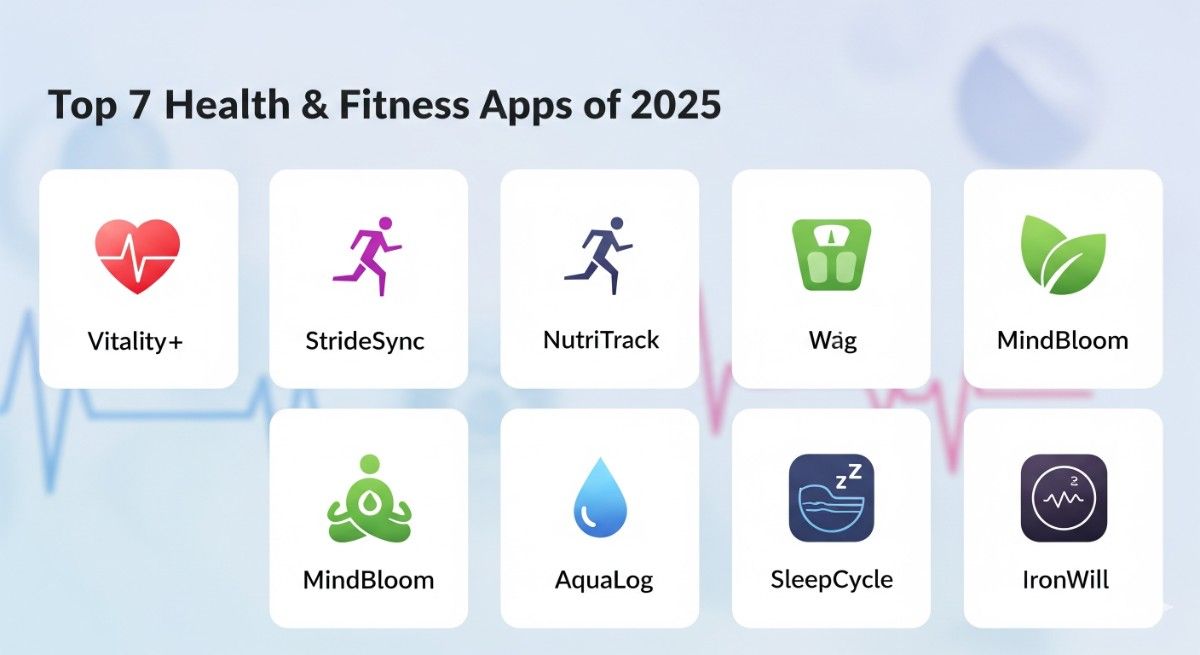 Top 7 Health & Fitness Apps of 2025

Vitality+

StrideSync

NutriTrack

Wag

MindBloom

MindBloom

AquaLog

SleepCycle

IronWill